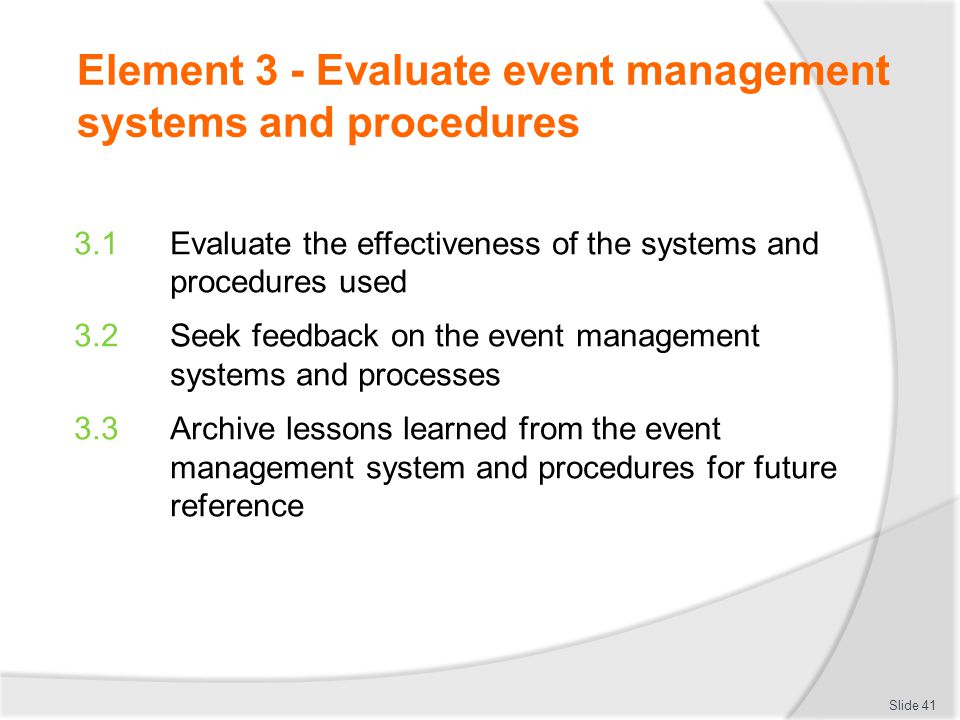 Element 3 - Evaluate event management systems and procedures

3.1 Evaluate the effectiveness of the systems and procedures used

3.2 Seek feedback on the event management systems and processes

3.3 Archive lessons learned from the event management system and procedures for future reference

Slide 41